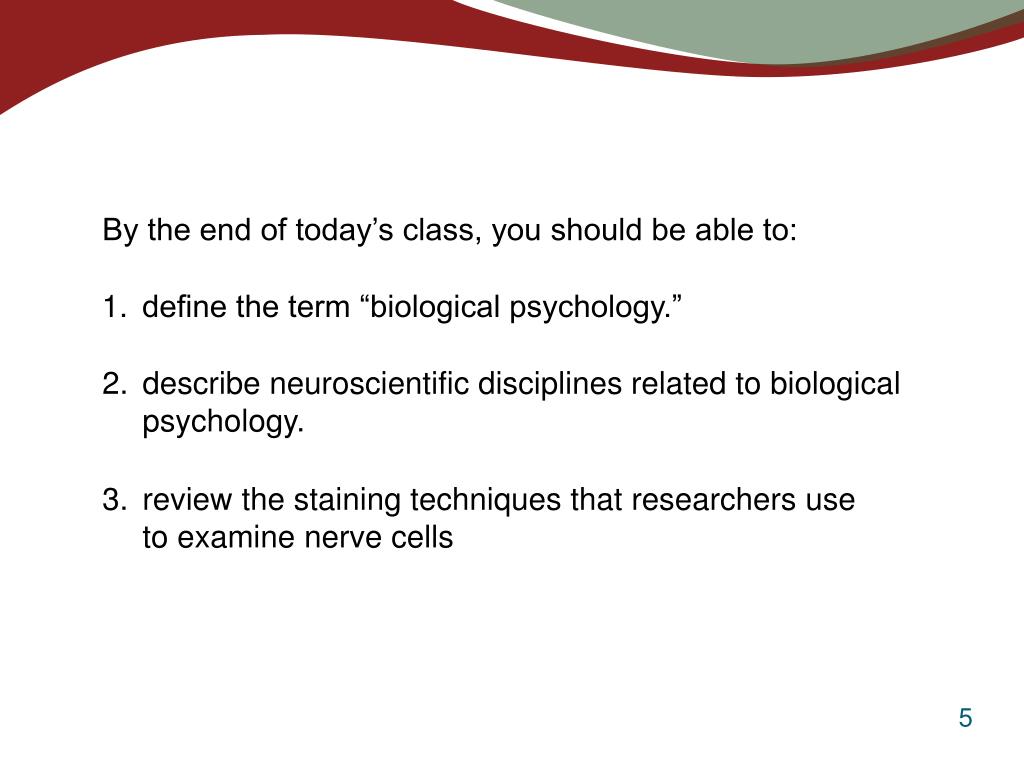 By the end of today’s class, you should be able to:

1. define the term “biological psychology.”

2. describe neuroscientific disciplines related to biological psychology.

3. review the staining techniques that researchers use to examine nerve cells

5